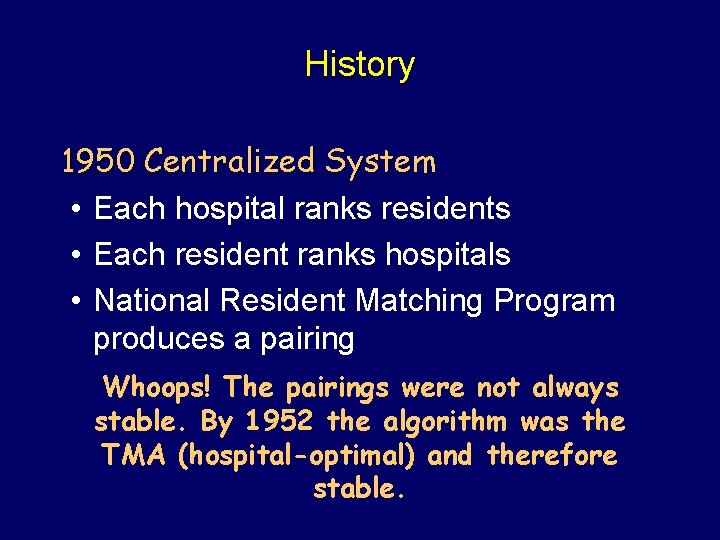 History

1950 Centralized System

• Each hospital ranks residents
• Each resident ranks hospitals
• National Resident Matching Program produces a pairing

Whoops! The pairings were not always stable. By 1952 the algorithm was the TMA (hospital-optimal) and therefore stable.